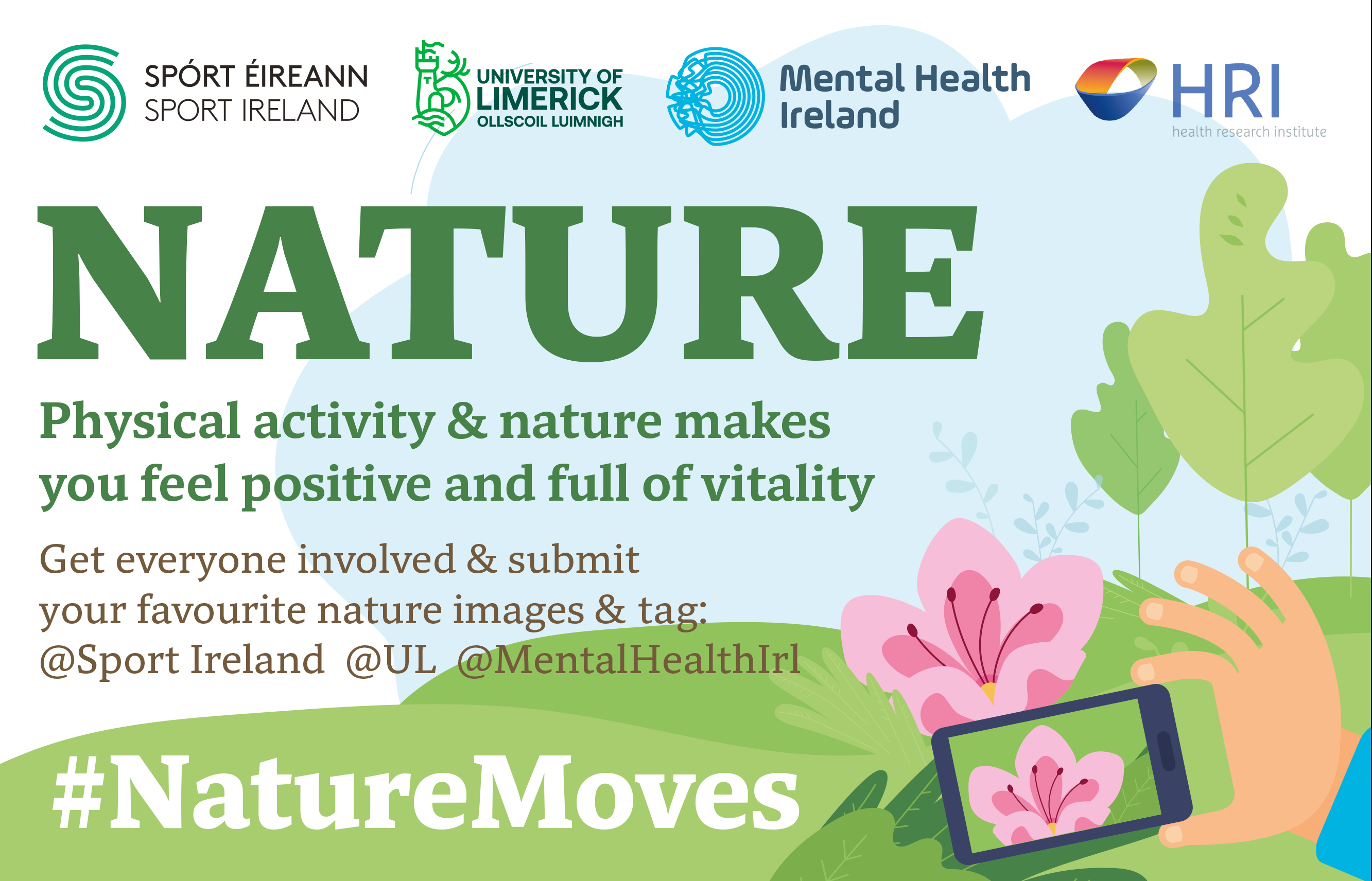 SPÓRT ÉIREANN
SPORT IRELAND

UNIVERSITY OF LIMERICK
OLLSCOIL LUIMNIGH

Mental Health Ireland

HRI
health research institute

NATURE

Physical activity & nature makes you feel positive and full of vitality

Get everyone involved & submit your favourite nature images & tag:
@Sport Ireland @UL @MentalHealthIrl

#NatureMoves